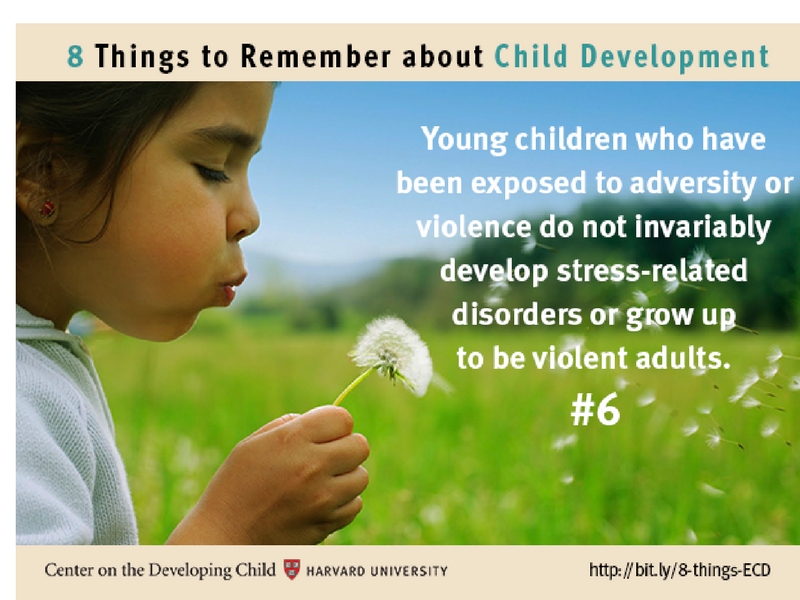 8 Things to Remember about Child Development

Young children who have been exposed to adversity or violence do not invariably develop stress-related disorders or grow up to be violent adults.

#6

Center on the Developing Child HARVARD UNIVERSITY

http://bit.ly/8-things-ECD